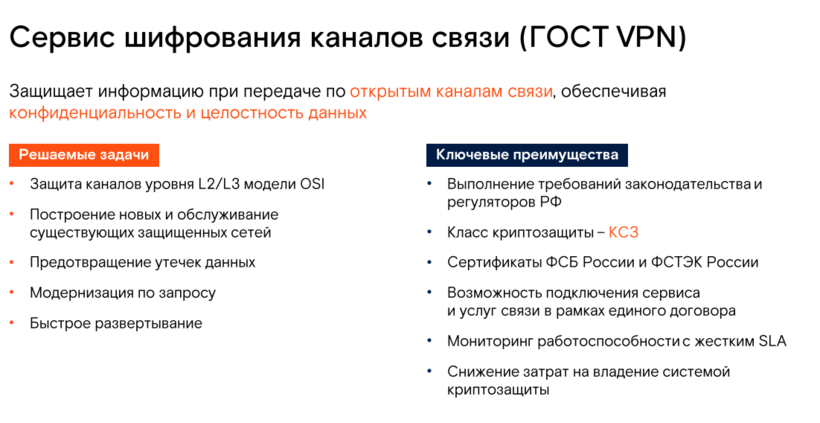 Сервис шифрования каналов связи (ГОСТ VPN)

Защищает информацию при передаче по открытым каналам связи, обеспечивая конфиденциальность и целостность данных

Решаемые задачи

• Защита каналов уровня L2/L3 модели OSI
• Построение новых и обслуживание существующих защищенных сетей
• Предотвращение утечек данных
• Модернизация по запросу
• Быстрое развертывание

Ключевые преимущества

• Выполнение требований законодательства и регуляторов РФ
• Класс криптозащиты – КС3
• Сертификаты ФСБ России и ФСТЭК России
• Возможность подключения сервиса и услуг связи в рамках единого договора
• Мониторинг работоспособности с жестким SLA
• Снижение затрат на владение системой криптозащиты